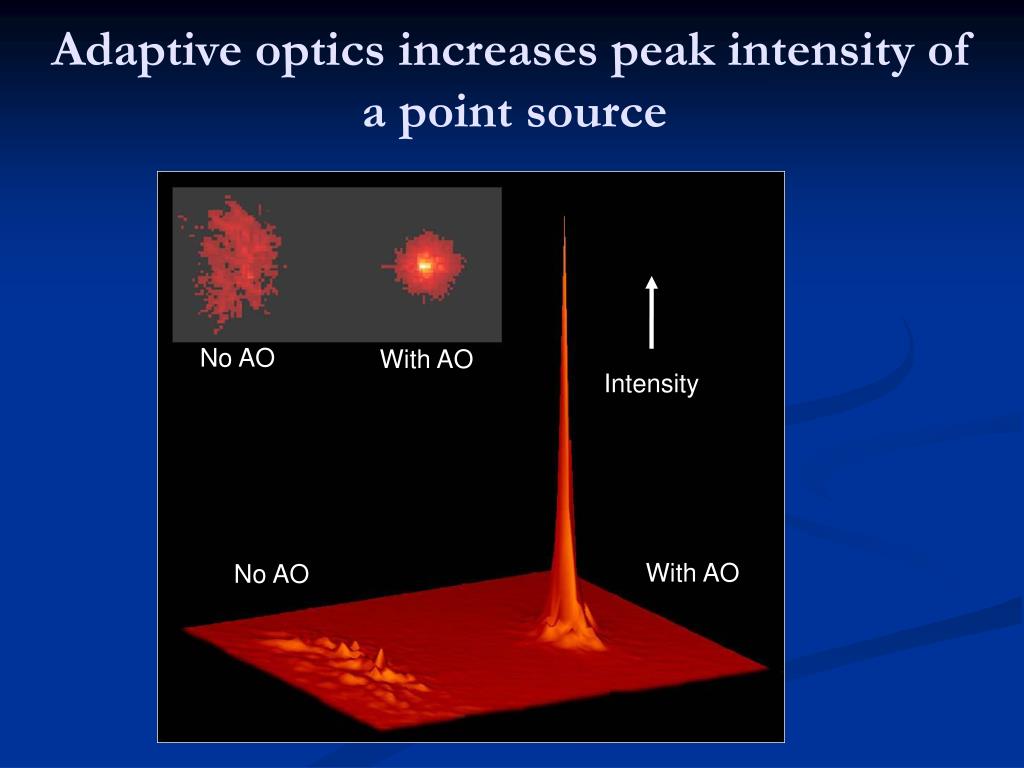 Adaptive optics increases peak intensity of a point source

No AO

With AO

Intensity

No AO

With AO